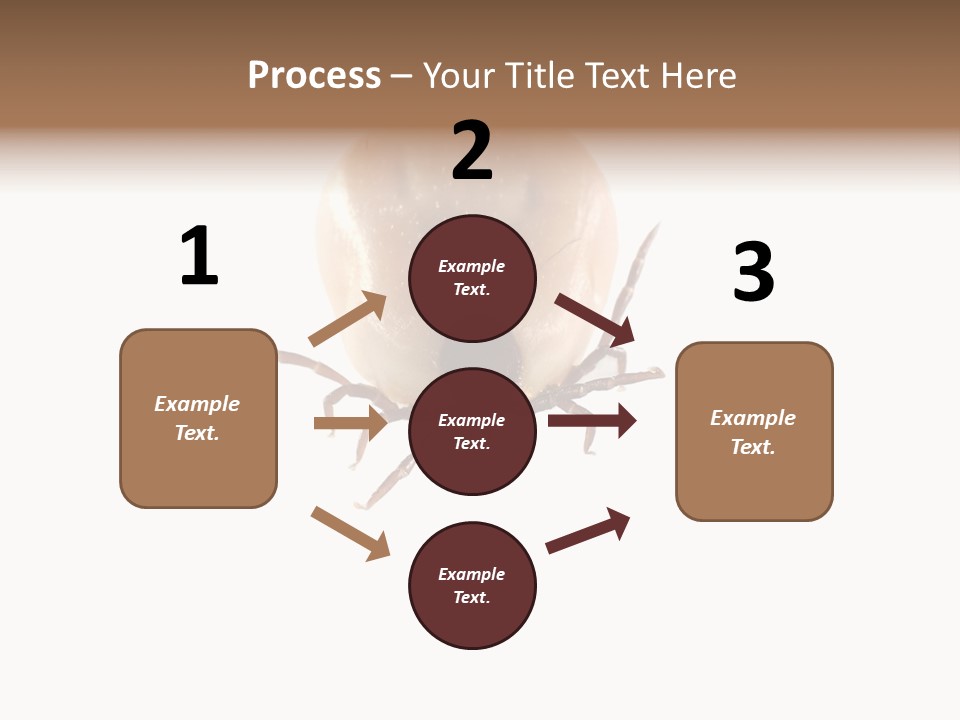 Process – Your Title Text Here

1

Example Text.

2

Example Text.

Example Text.

Example Text.

3

Example Text.